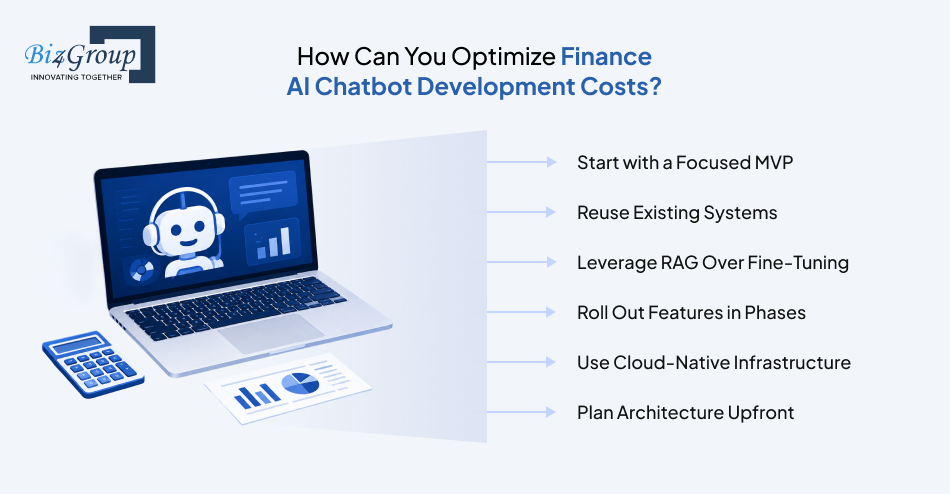 Biz4Group
INNOVATING TOGETHER

How Can You Optimize Finance AI Chatbot Development Costs?

Start with a Focused MVP

Reuse Existing Systems

Leverage RAG Over Fine-Tuning

Roll Out Features in Phases

Use Cloud-Native Infrastructure

Plan Architecture Upfront